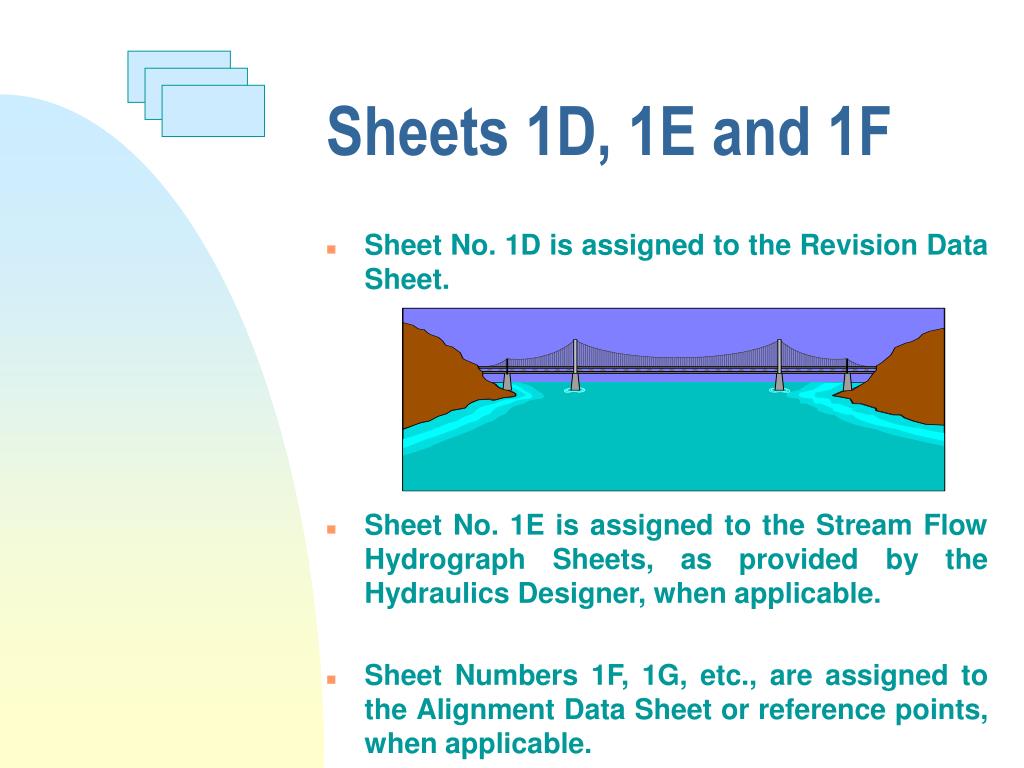 Sheets 1D, 1E and 1F

Sheet No. 1D is assigned to the Revision Data Sheet.

Sheet No. 1E is assigned to the Stream Flow Hydrograph Sheets, as provided by the Hydraulics Designer, when applicable.

Sheet Numbers 1F, 1G, etc., are assigned to the Alignment Data Sheet or reference points, when applicable.